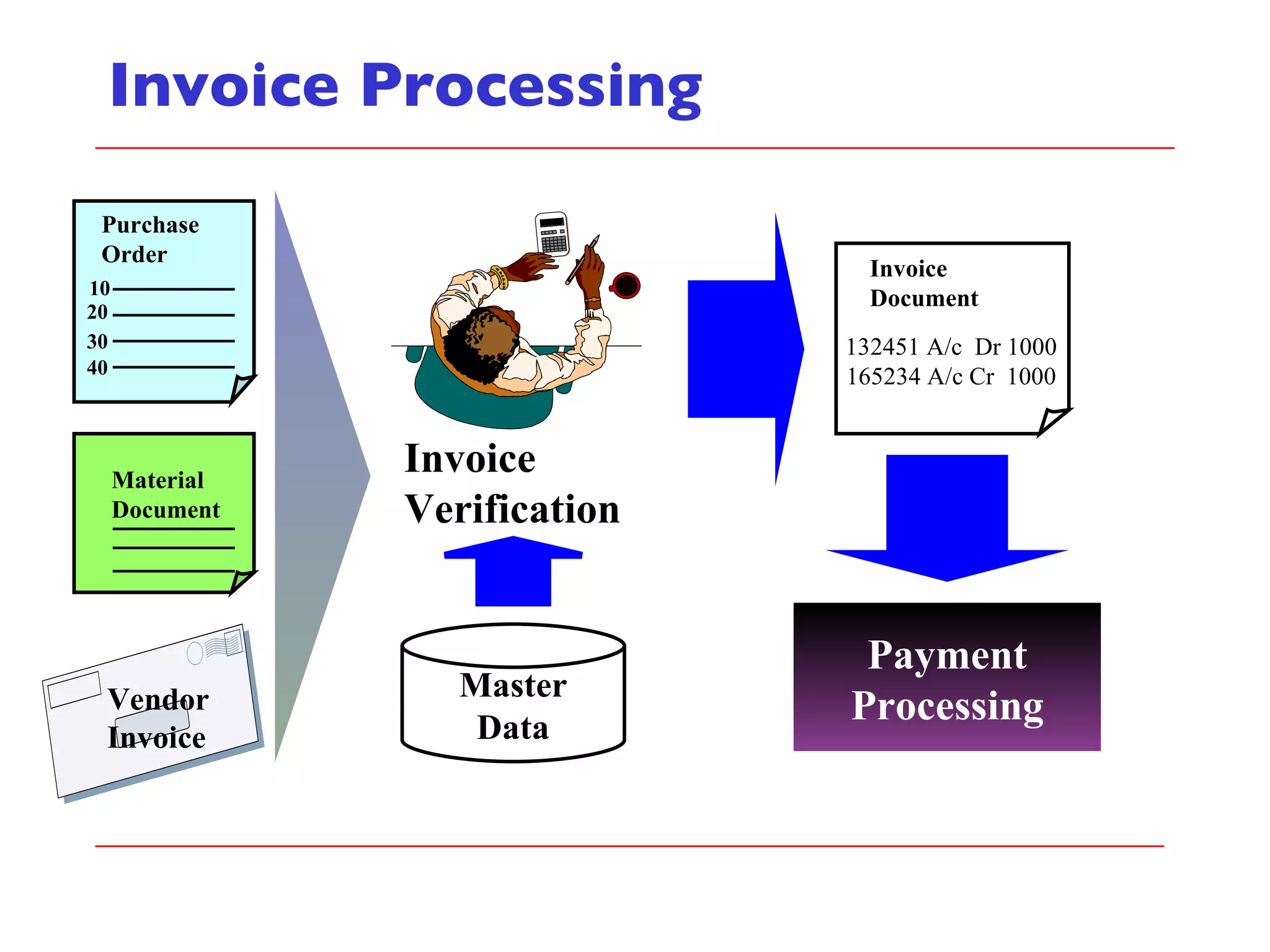 Invoice Processing

Purchase Order
10
20
30
40

Material Document

Vendor Invoice

Invoice Verification

Master Data

Invoice Document
132451 A/c Dr 1000
165234 A/c Cr 1000

Payment Processing